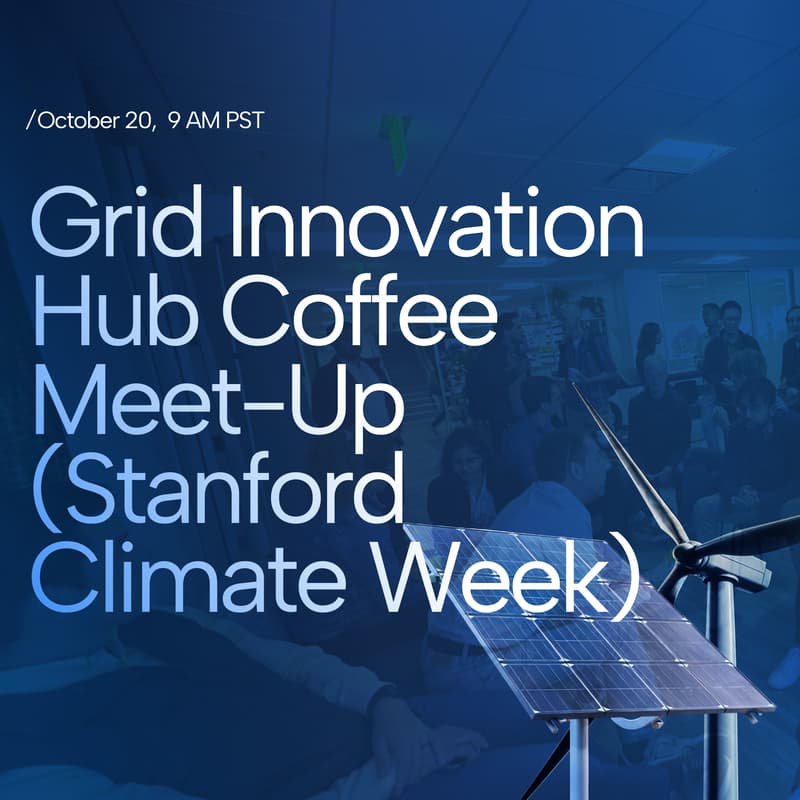 /October 20, 9 AM PST

Grid Innovation Hub Coffee Meet-Up (Stanford Climate Week)